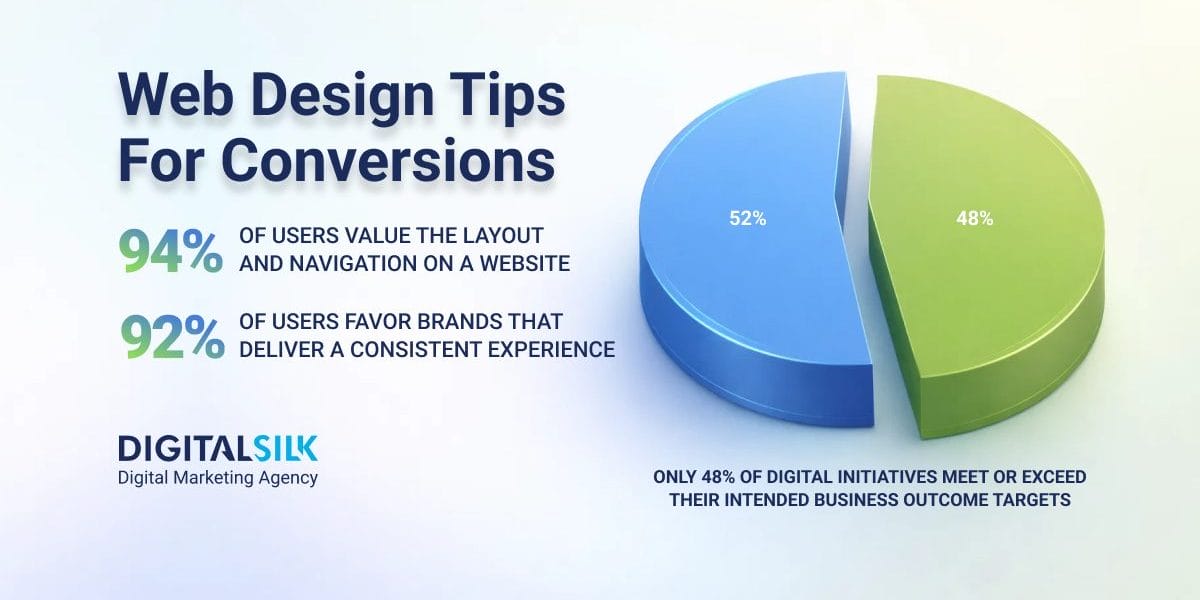 Web Design Tips For Conversions

94% OF USERS VALUE THE LAYOUT AND NAVIGATION ON A WEBSITE

92% OF USERS FAVOR BRANDS THAT DELIVER A CONSISTENT EXPERIENCE

DIGITALSILK
Digital Marketing Agency

52%

48%

ONLY 48% OF DIGITAL INITIATIVES MEET OR EXCEED THEIR INTENDED BUSINESS OUTCOME TARGETS